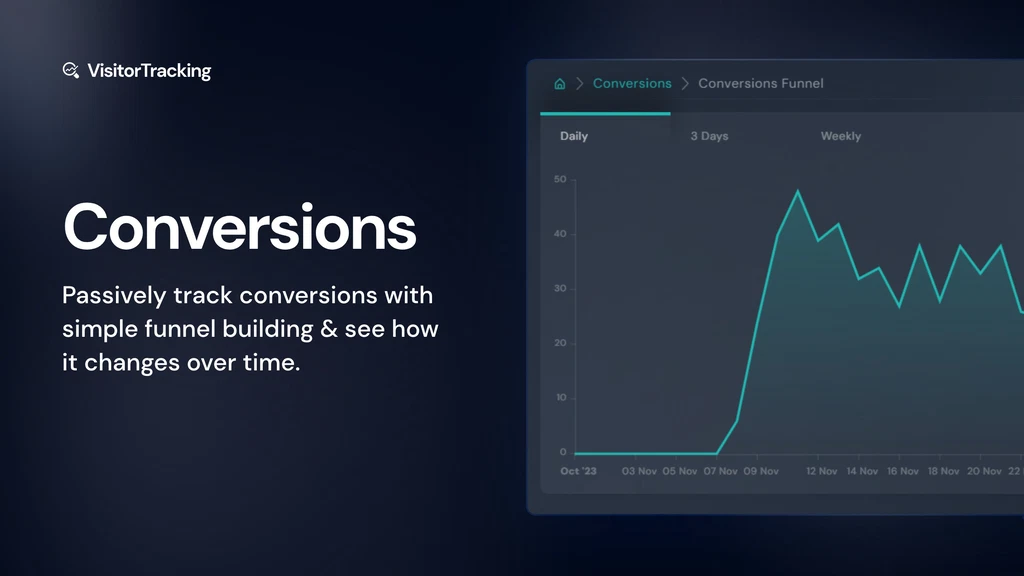 VisitorTracking

Conversions

Passively track conversions with simple funnel building & see how it changes over time.

Conversions > Conversions Funnel

Daily 3 Days Weekly

50
40
30
20
10
0

Oct '23 03 Nov 05 Nov 07 Nov 09 Nov 12 Nov 14 Nov 16 Nov 18 Nov 20 Nov 22